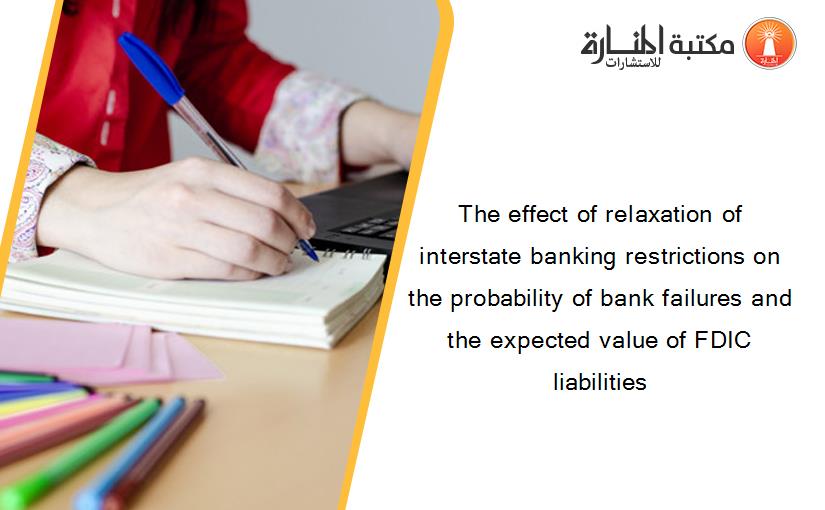 مكتبة المنارة للاستشارات

The effect of relaxation of interstate banking restrictions on the probability of bank failures and the expected value of FDIC liabilities